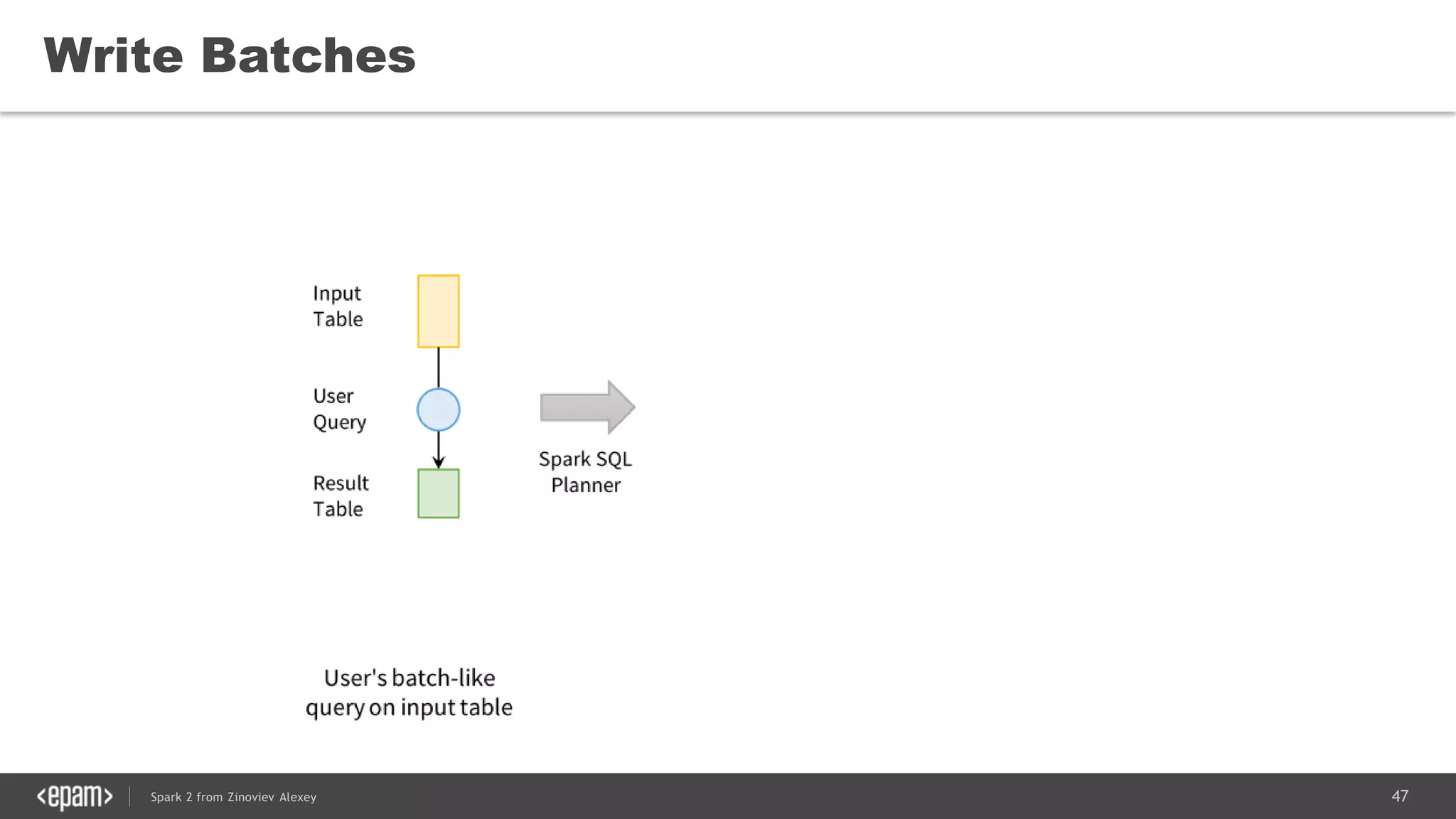 Write Batches

Input Table

User Query

Result Table

Spark SQL Planner

User's batch-like query on input table

<epam> Spark 2 from Zinoviev Alexey

47